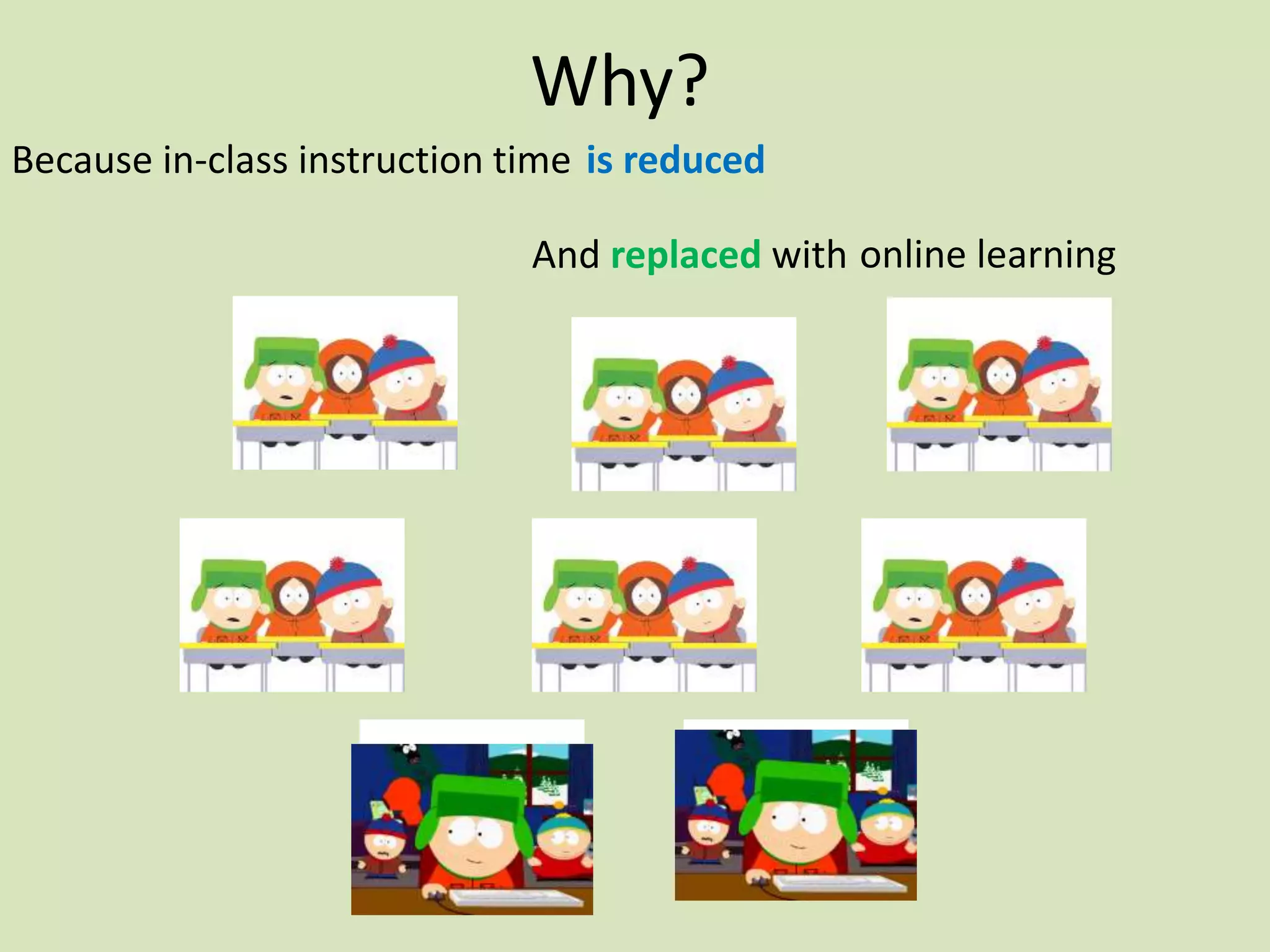 Why?

Because in-class instruction time is reduced

And replaced with online learning